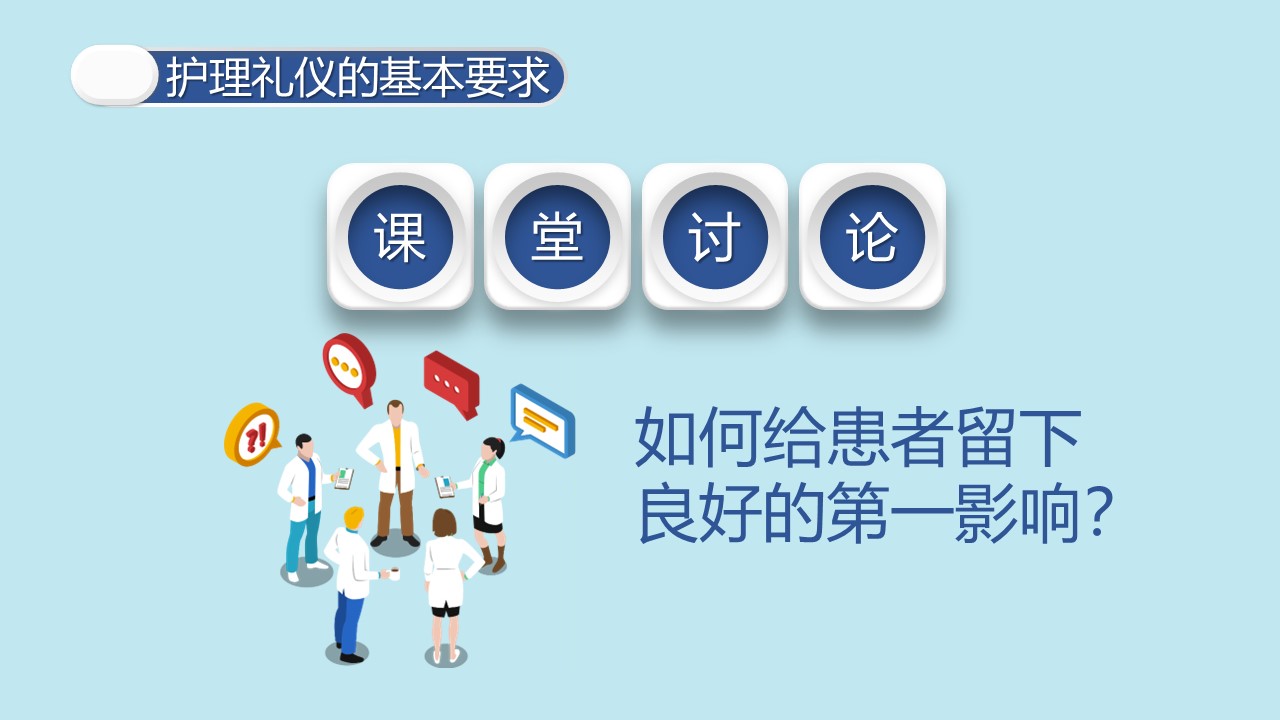 护理礼仪的基本要求

课 堂 讨 论

?!

如何给患者留下良好的第一影响?